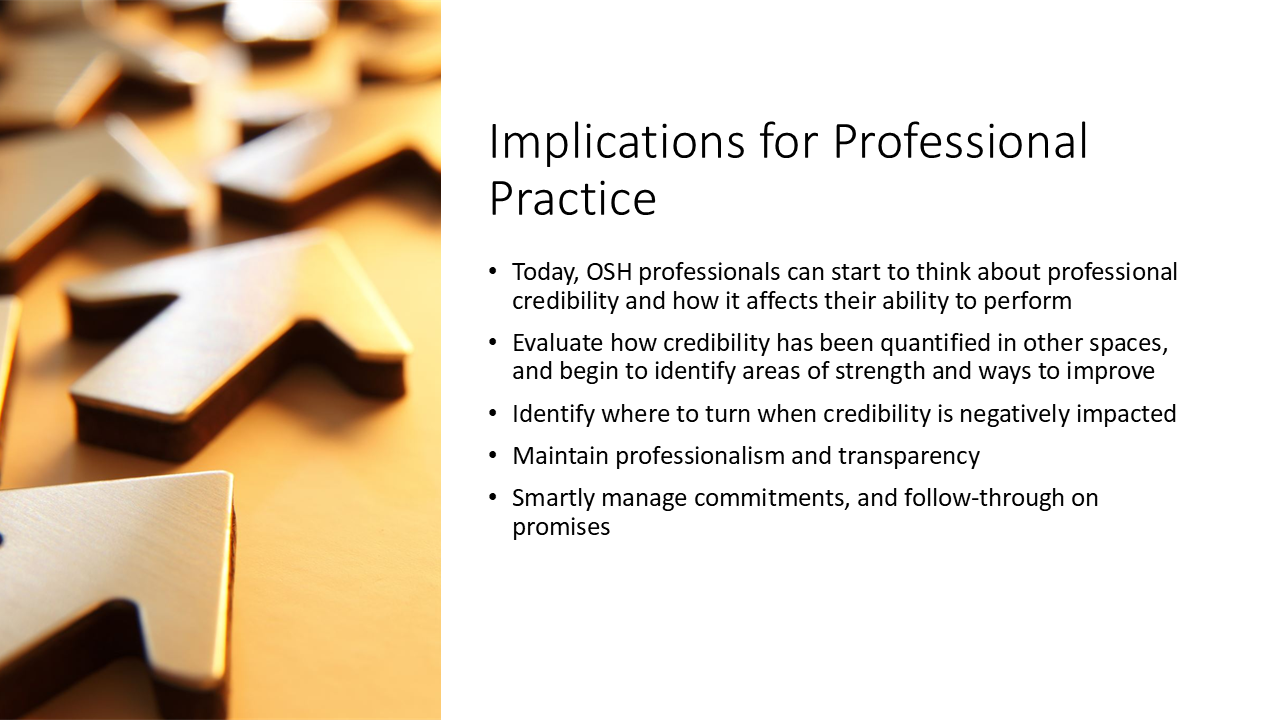 Implications for Professional Practice

• Today, OSH professionals can start to think about professional credibility and how it affects their ability to perform
• Evaluate how credibility has been quantified in other spaces, and begin to identify areas of strength and ways to improve
• Identify where to turn when credibility is negatively impacted
• Maintain professionalism and transparency
• Smartly manage commitments, and follow-through on promises